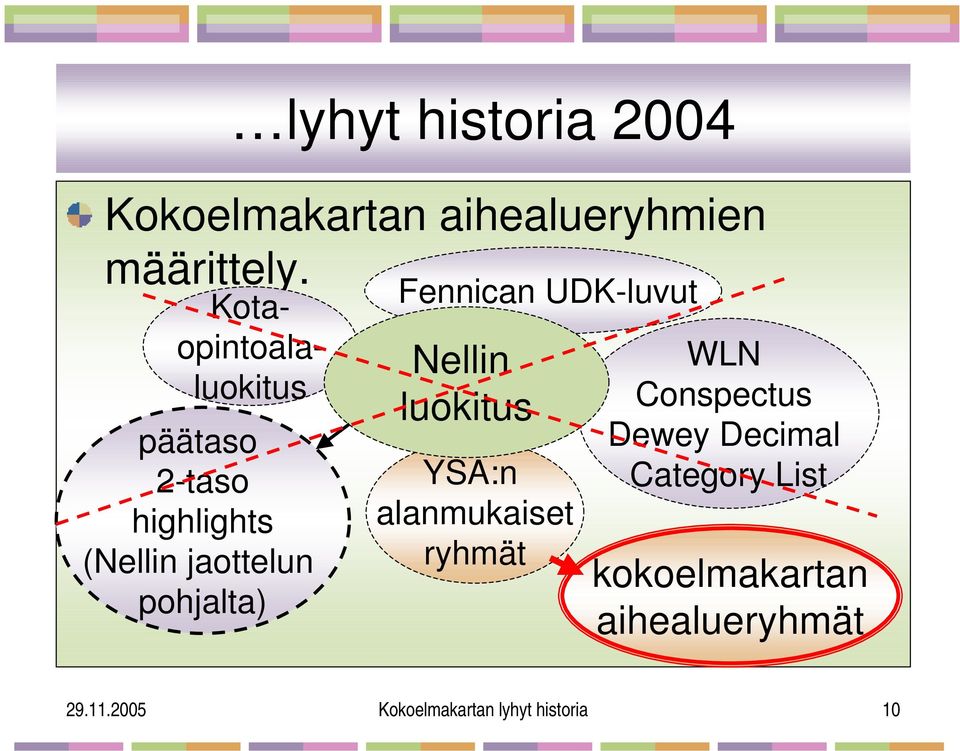 …lyhyt historia 2004

Kokoelmakartan aihealueryhmien määrittely.

Kota-opintoala-luokitus

Fennican UDK-luvut

Nellin luokitus

WLN Conspectus Dewey Decimal Category List

päätaso 2-taso highlights (Nellin jaottelun pohjalta)

YSA:n alanmukaiset ryhmät

kokoelmakartan aihealueryhmät

29.11.2005

Kokoelmakartan lyhyt historia

10